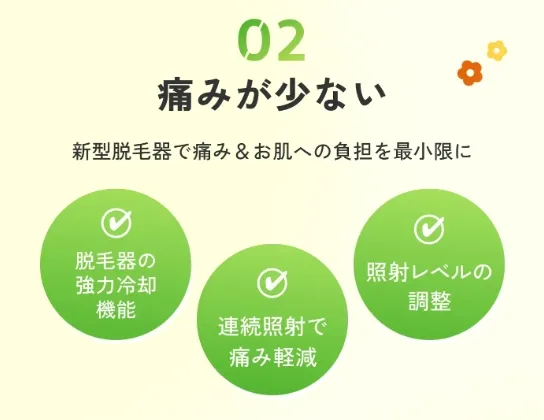 02

痛みが少ない

新型脱毛器で痛み＆お肌への負担を最小限に

脱毛器の強力冷却機能

連続照射で痛み軽減

照射レベルの調整